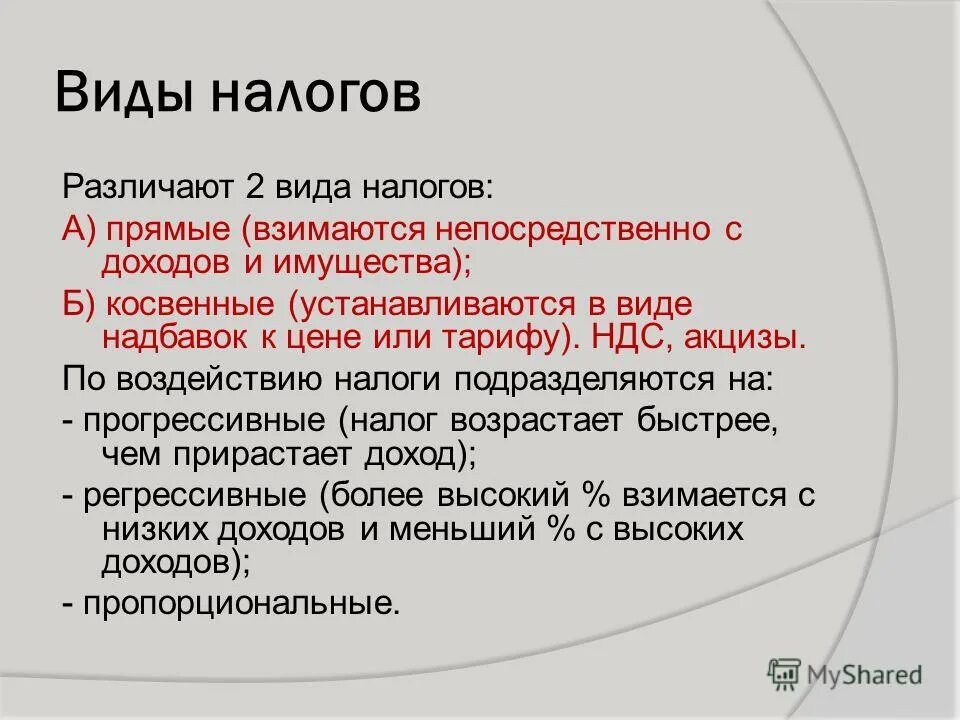 Виды налогов

Различают 2 вида налогов:

А) прямые (взимаются непосредственно с доходов и имущества);

Б) косвенные (устанавливаются в виде надбавок к цене или тарифу). НДС, акцизы.

По воздействию налоги подразделяются на:

- прогрессивные (налог возрастает быстрее, чем прирастает доход);

- регрессивные (более высокий % взимается с низких доходов и меньший % с высоких доходов);

- пропорциональные.

MyShared